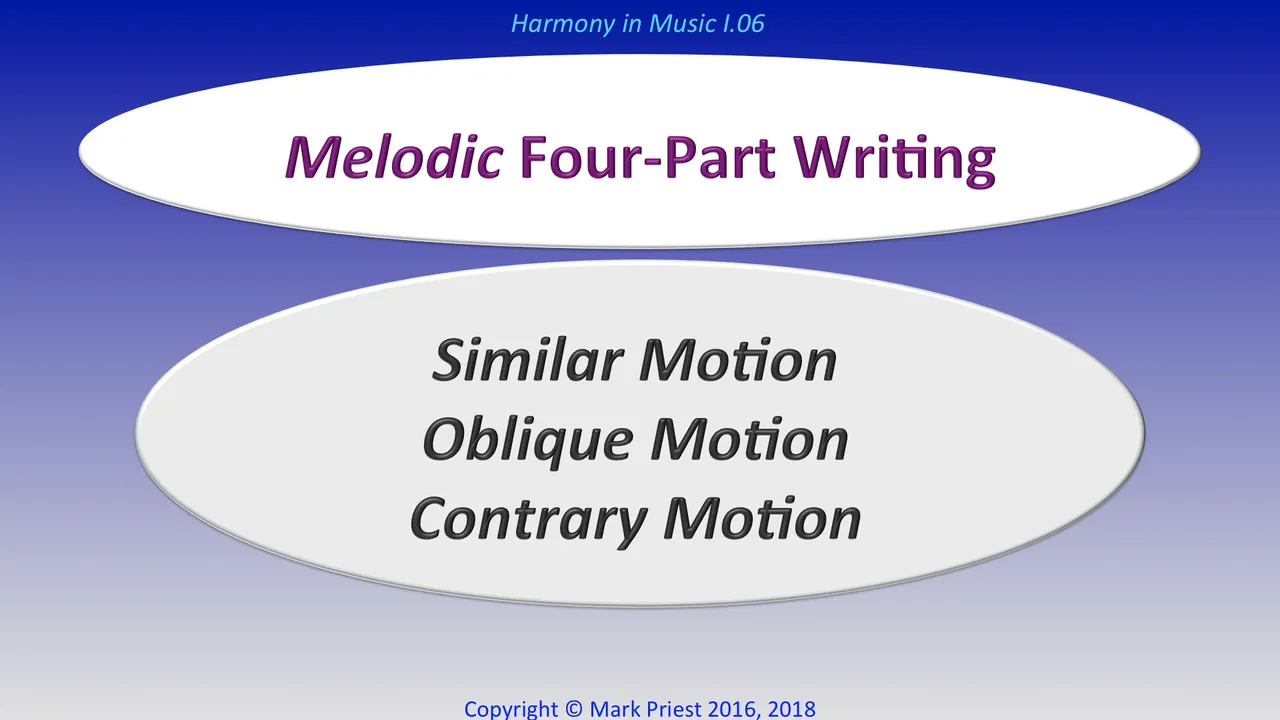 Harmony in Music I.06

Melodic Four-Part Writing

Similar Motion
Oblique Motion
Contrary Motion

Copyright © Mark Priest 2016, 2018